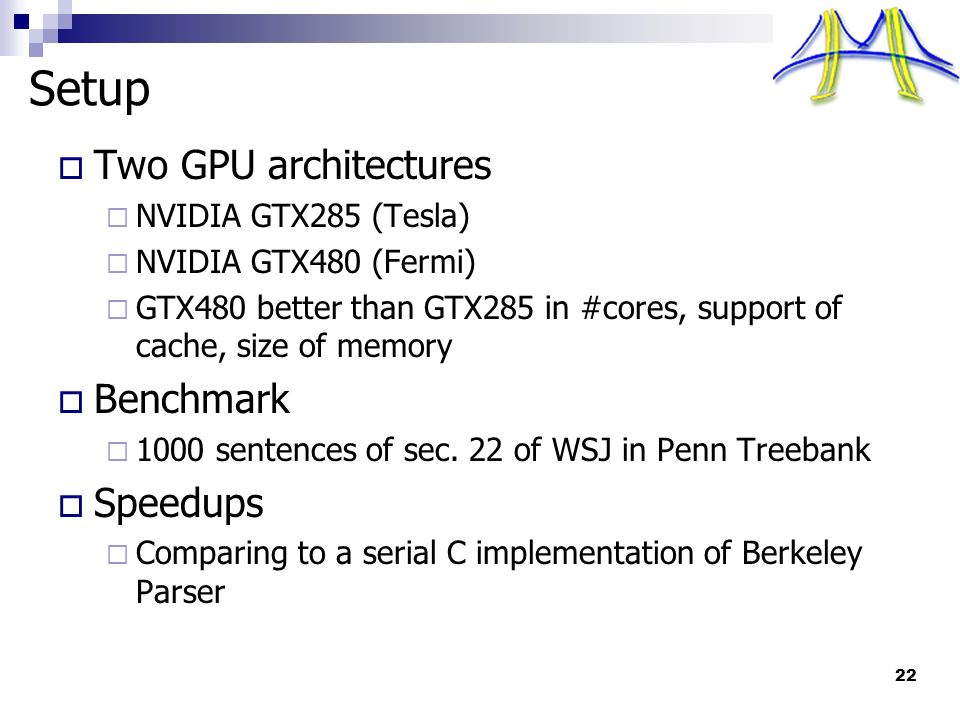 Setup

Two GPU architectures

NVIDIA GTX285 (Tesla)

NVIDIA GTX480 (Fermi)

GTX480 better than GTX285 in #cores, support of cache, size of memory

Benchmark

1000 sentences of sec. 22 of WSJ in Penn Treebank

Speedups

Comparing to a serial C implementation of Berkeley Parser

22